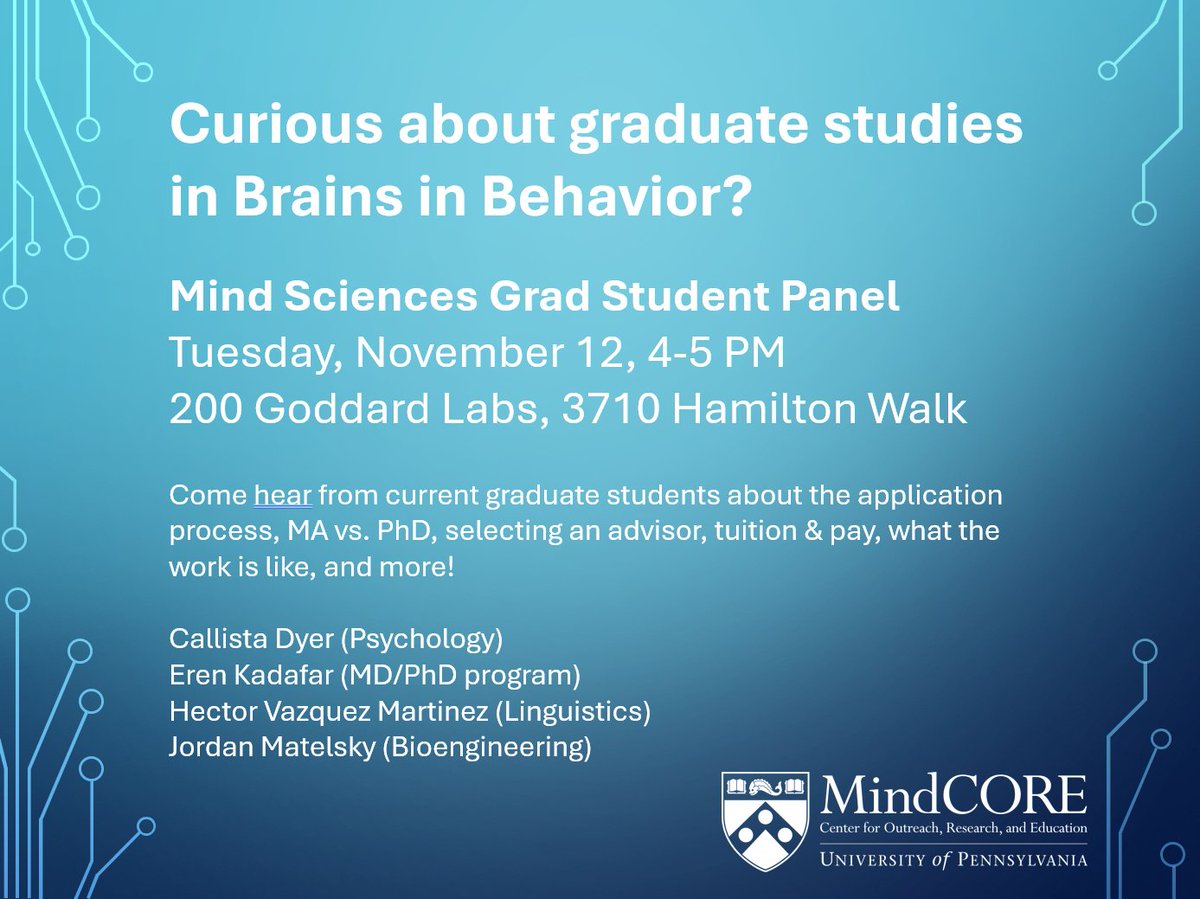 Curious about graduate studies in Brains in Behavior?

Mind Sciences Grad Student Panel
Tuesday, November 12, 4-5 PM
200 Goddard Labs, 3710 Hamilton Walk

Come hear from current graduate students about the application process, MA vs. PhD, selecting an advisor, tuition & pay, what the work is like, and more!

Callista Dyer (Psychology)
Eren Kadafar (MD/PhD program)
Hector Vazquez Martinez (Linguistics)
Jordan Matelsky (Bioengineering)

MindCORE
Center for Outreach, Research, and Education
UNIVERSITY of PENNSYLVANIA